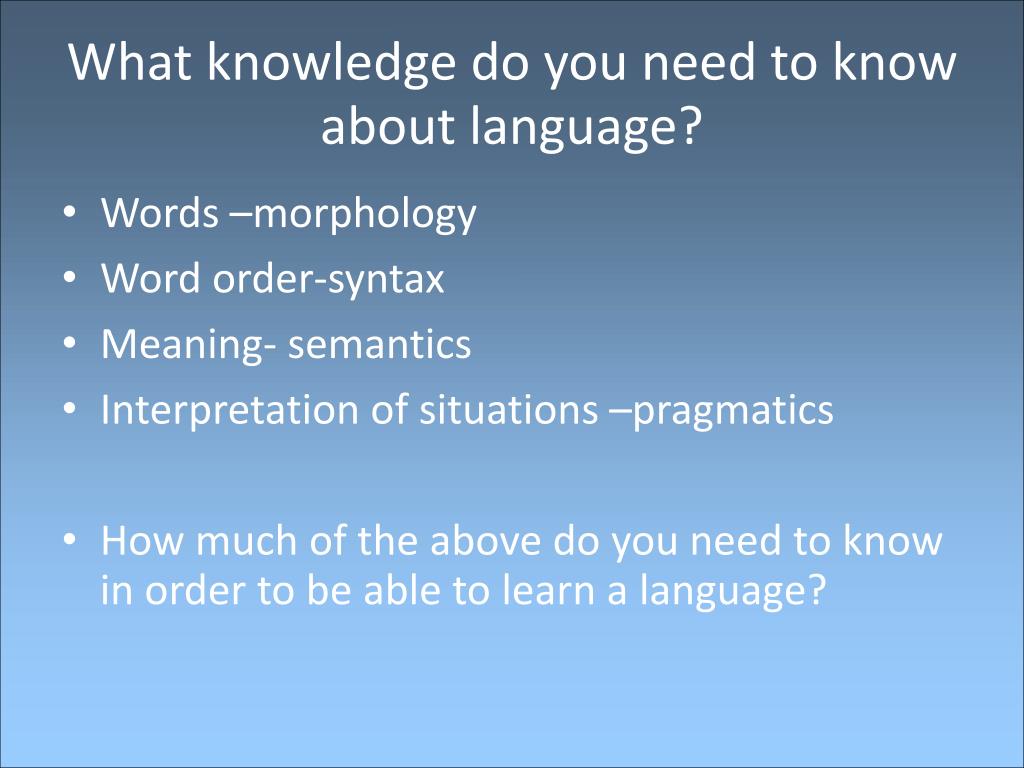 What knowledge do you need to know about language?

• Words –morphology
• Word order-syntax
• Meaning- semantics
• Interpretation of situations –pragmatics

• How much of the above do you need to know in order to be able to learn a language?